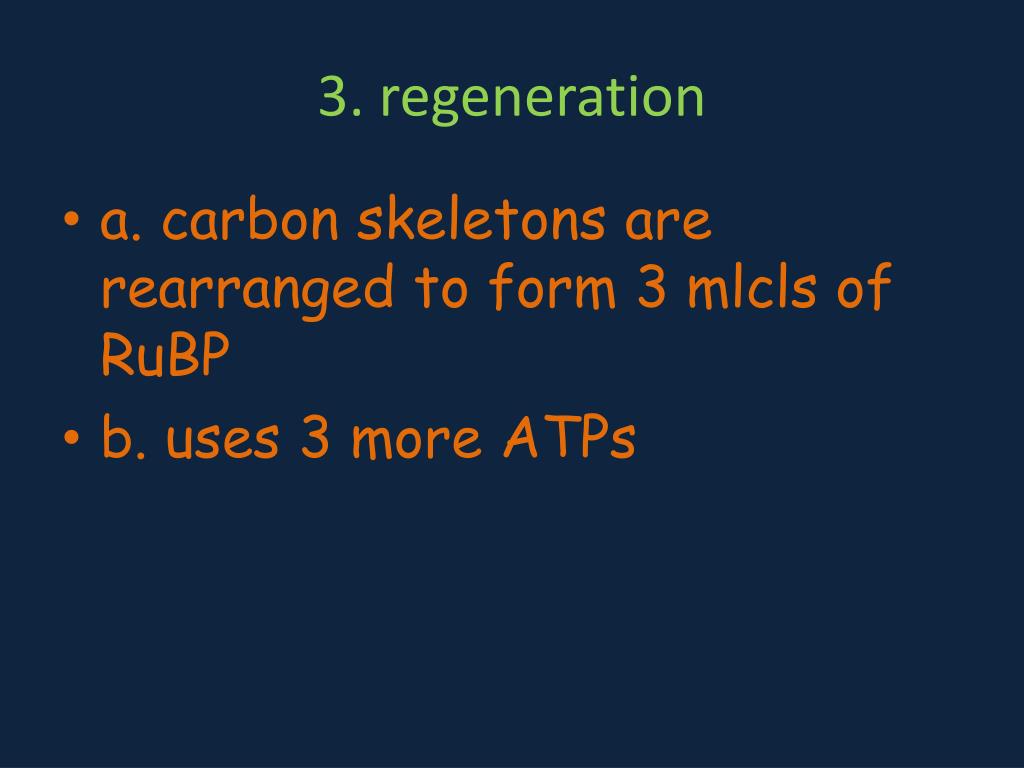 3. regeneration

• a. carbon skeletons are rearranged to form 3 mlcls of RuBP
• b. uses 3 more ATPs